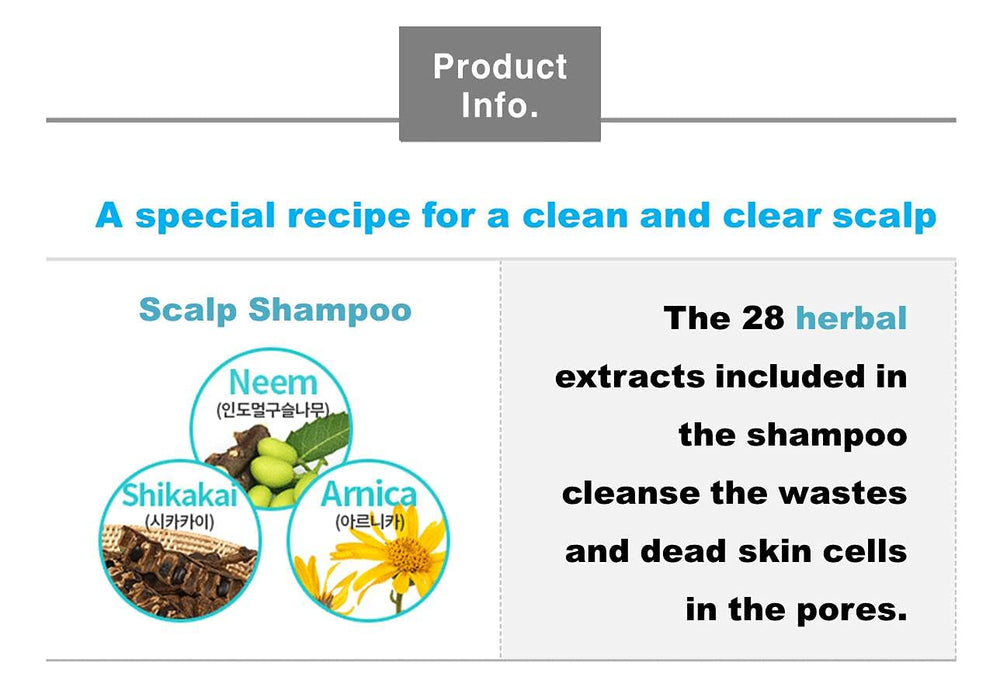 Product Info.

A special recipe for a clean and clear scalp

Scalp Shampoo

Neem
(인도멀구슬나무)

Shikakai
(시카카이)

Arnica
(아르니카)

The 28 herbal extracts included in the shampoo cleanse the wastes and dead skin cells in the pores.